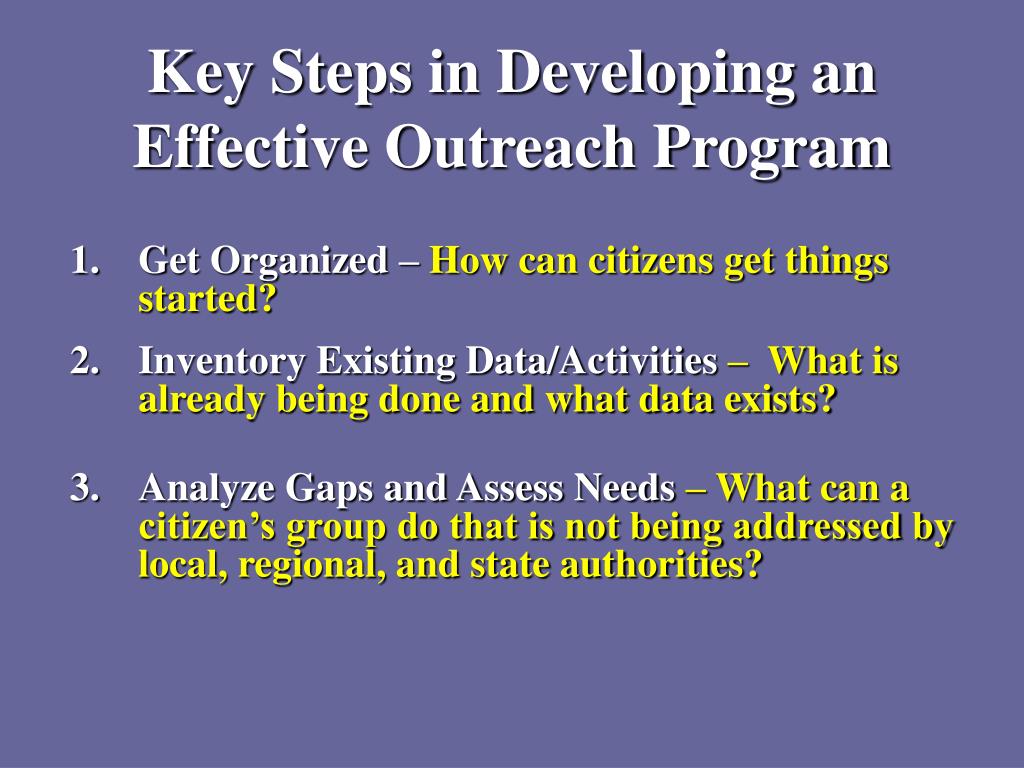 Key Steps in Developing an Effective Outreach Program

1. Get Organized – How can citizens get things started?

2. Inventory Existing Data/Activities – What is already being done and what data exists?

3. Analyze Gaps and Assess Needs – What can a citizen's group do that is not being addressed by local, regional, and state authorities?